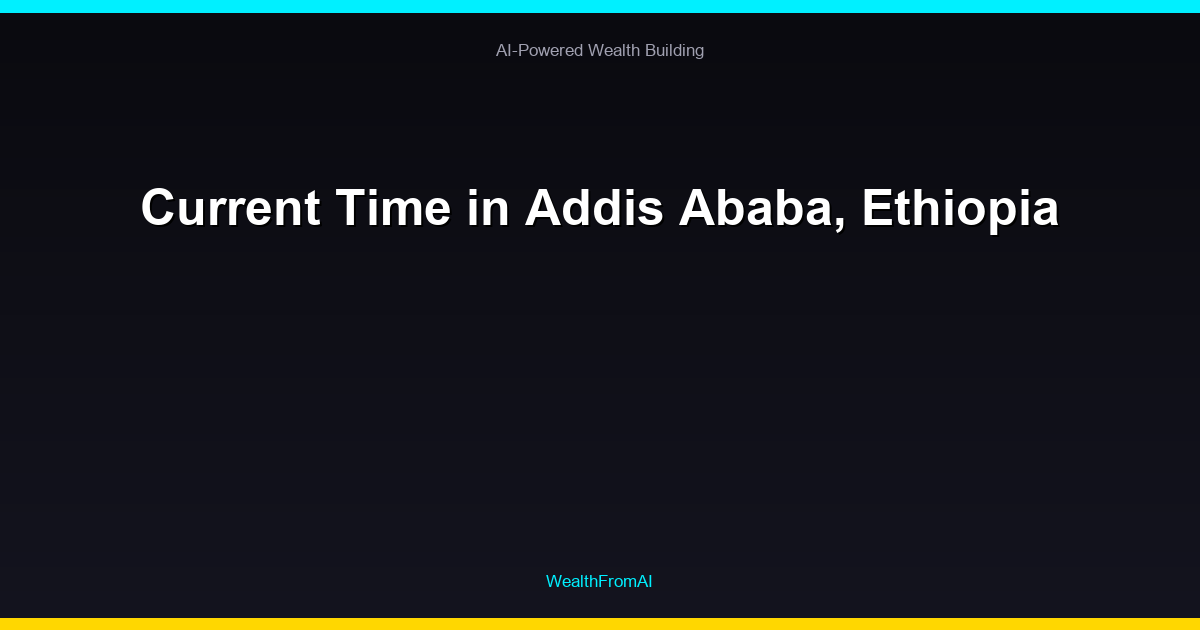 AI-Powered Wealth Building

Current Time in Addis Ababa, Ethiopia

WealthFromAI